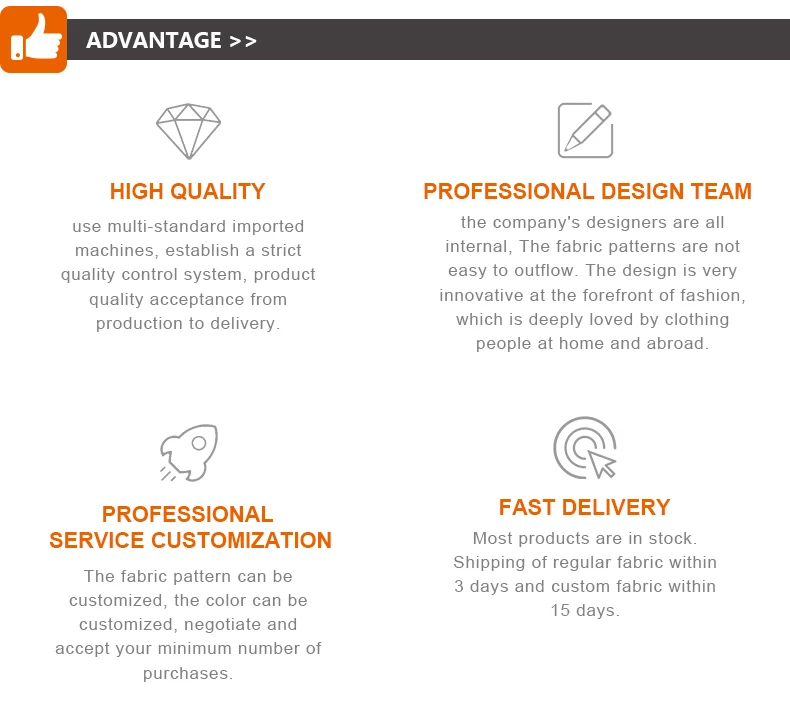 ADVANTAGE >>

HIGH QUALITY

use multi-standard imported machines, establish a strict quality control system, product quality acceptance from production to delivery.

PROFESSIONAL DESIGN TEAM

the company's designers are all internal, The fabric patterns are not easy to outflow. The design is very innovative at the forefront of fashion, which is deeply loved by clothing people at home and abroad.

PROFESSIONAL SERVICE CUSTOMIZATION

The fabric pattern can be customized, the color can be customized, negotiate and accept your minimum number of purchases.

FAST DELIVERY

Most products are in stock. Shipping of regular fabric within 3 days and custom fabric within 15 days.